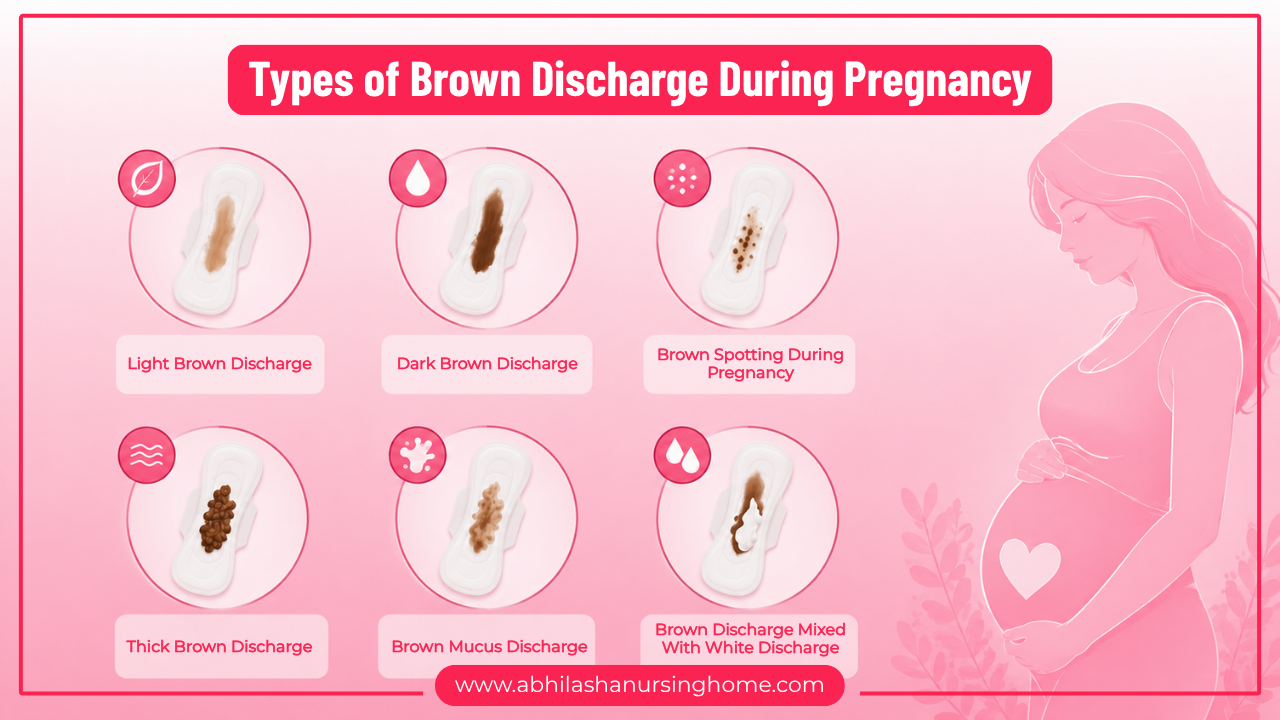 Types of Brown Discharge During Pregnancy

Light Brown Discharge

Dark Brown Discharge

Brown Spotting During Pregnancy

Thick Brown Discharge

Brown Mucus Discharge

Brown Discharge Mixed With White Discharge

www.abhilashanursinghome.com